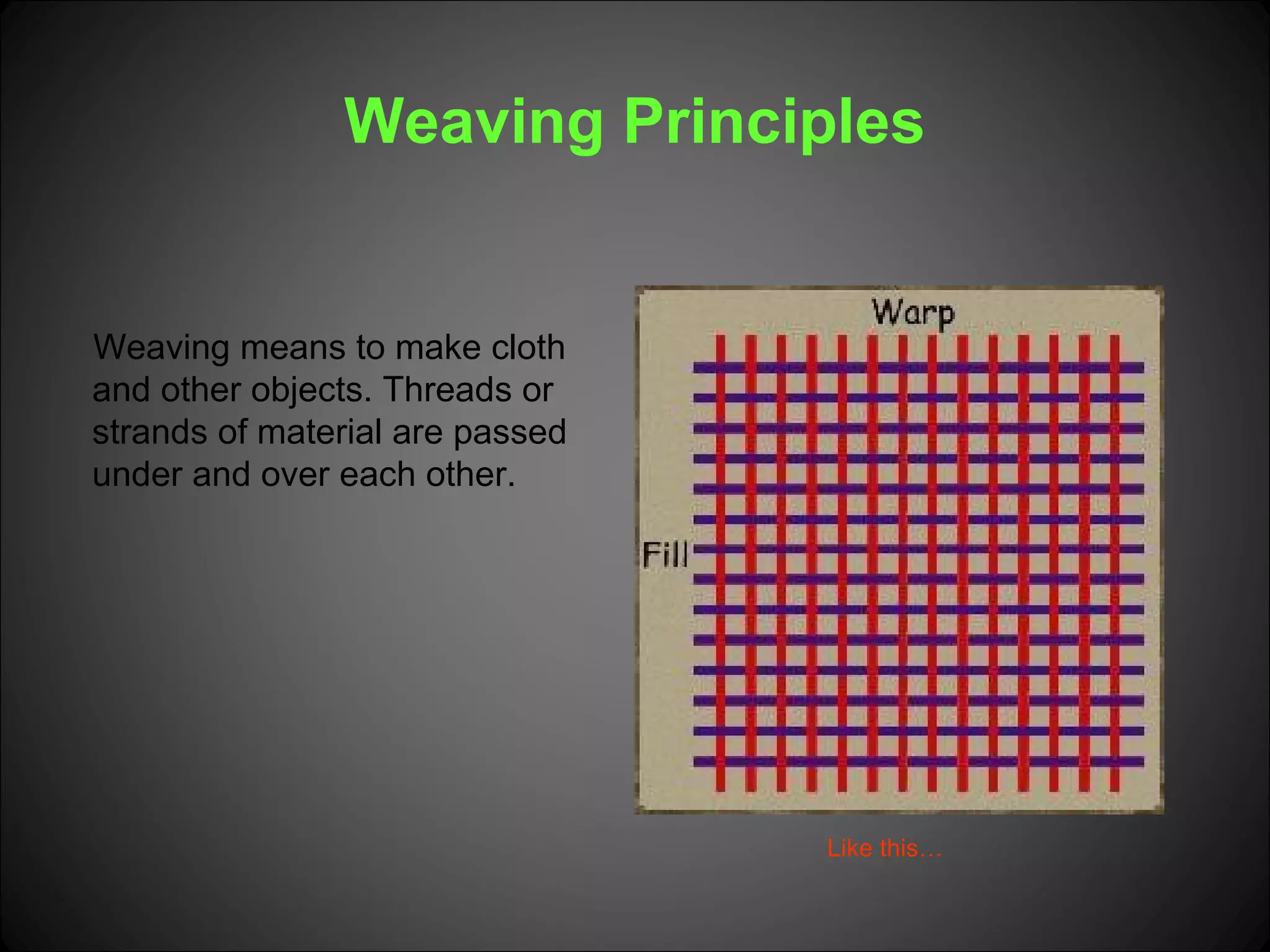 Weaving Principles

Weaving means to make cloth and other objects. Threads or strands of material are passed under and over each other.

Warp

Fill

Like this…